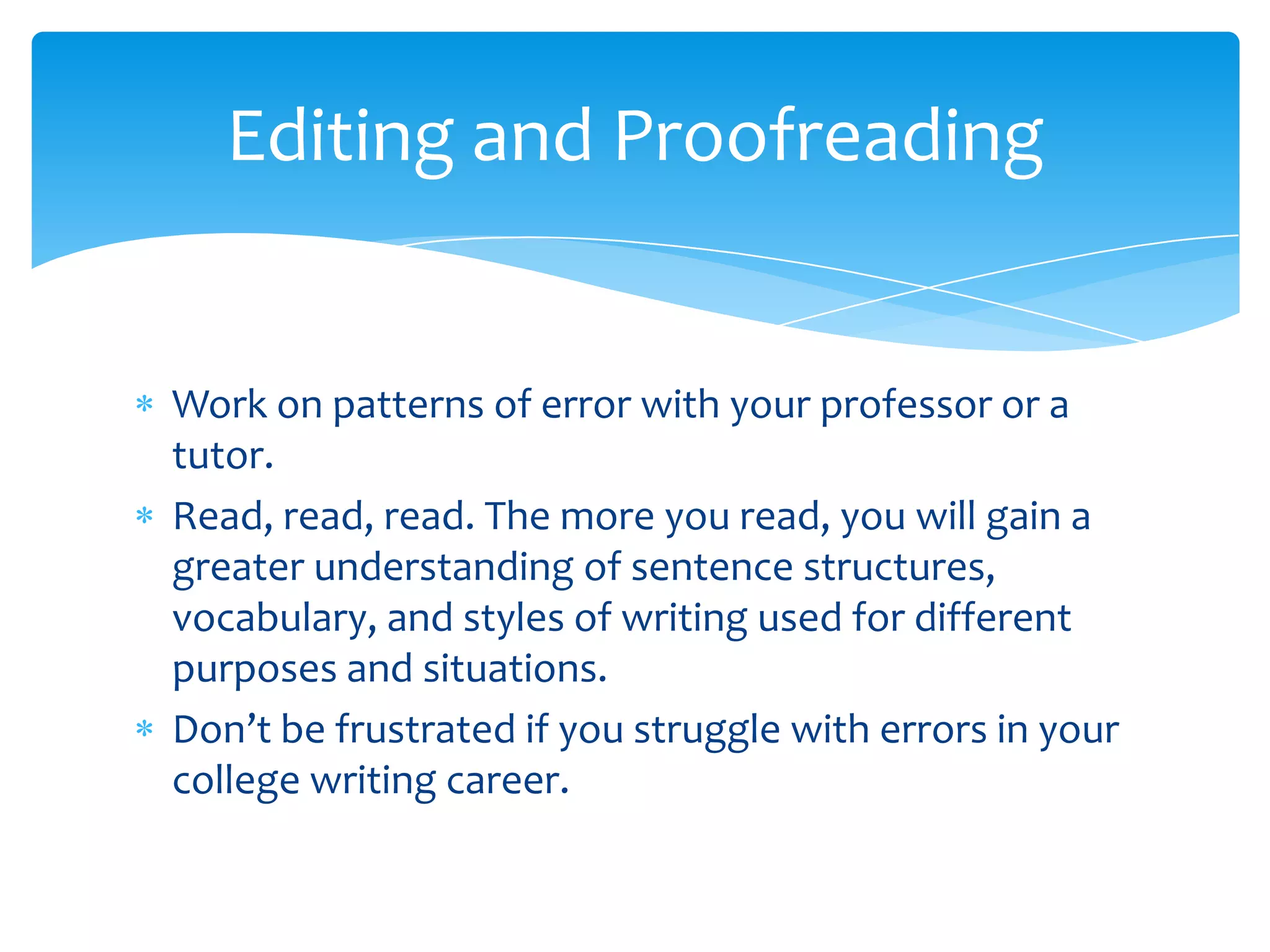 Editing and Proofreading

* Work on patterns of error with your professor or a tutor.
* Read, read, read. The more you read, you will gain a greater understanding of sentence structures, vocabulary, and styles of writing used for different purposes and situations.
* Don’t be frustrated if you struggle with errors in your college writing career.